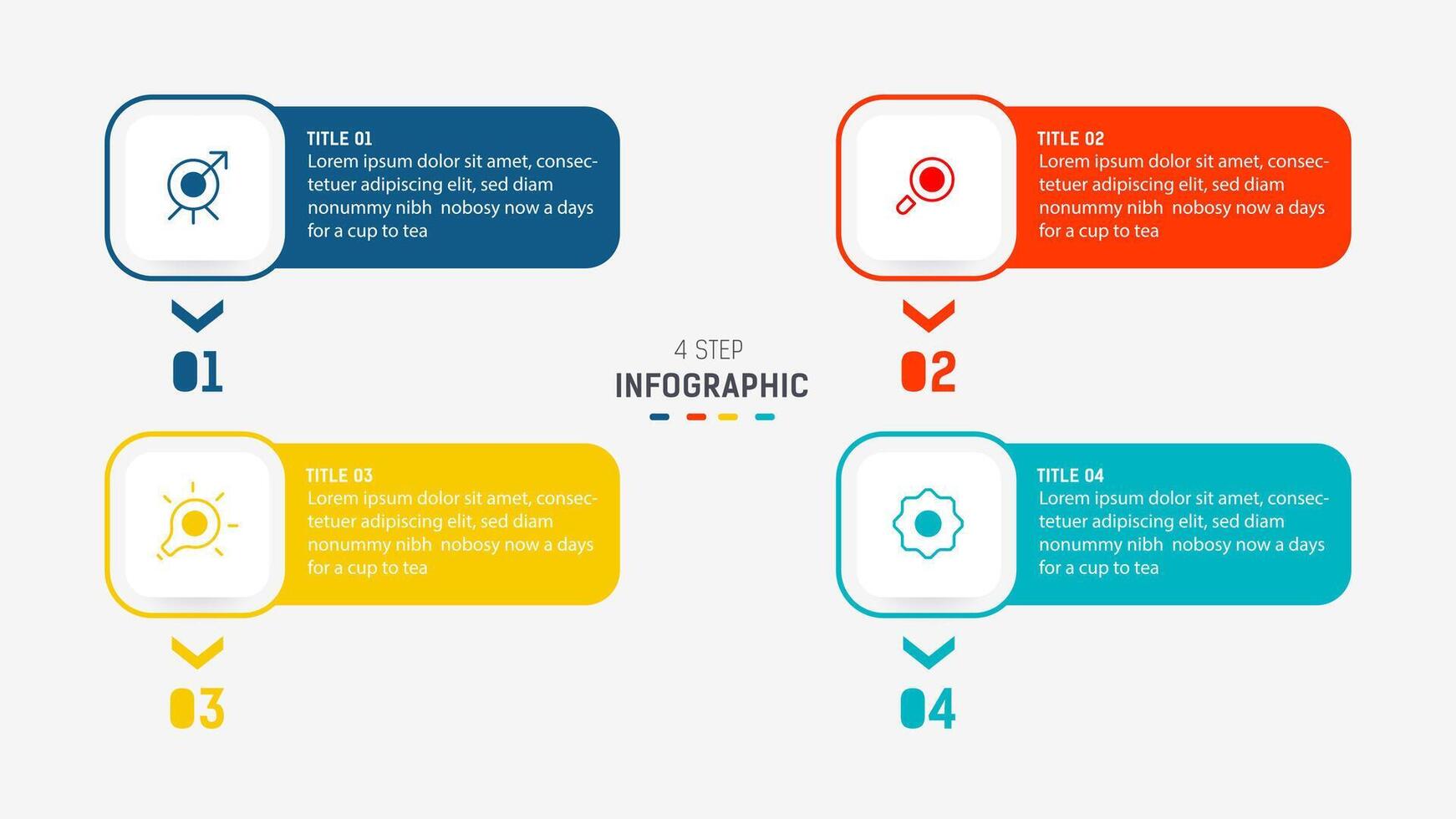 TITLE 01
Lorem ipsum dolor sit amet, consectetuer adipiscing elit, sed diam nonummy nibh nobosy now a days for a cup to tea

01

TITLE 02
Lorem ipsum dolor sit amet, consectetuer adipiscing elit, sed diam nonummy nibh nobosy now a days for a cup to tea

02

4 STEP
INFOGRAPHIC

TITLE 03
Lorem ipsum dolor sit amet, consectetuer adipiscing elit, sed diam nonummy nibh nobosy now a days for a cup to tea

03

TITLE 04
Lorem ipsum dolor sit amet, consectetuer adipiscing elit, sed diam nonummy nibh nobosy now a days for a cup to tea

04